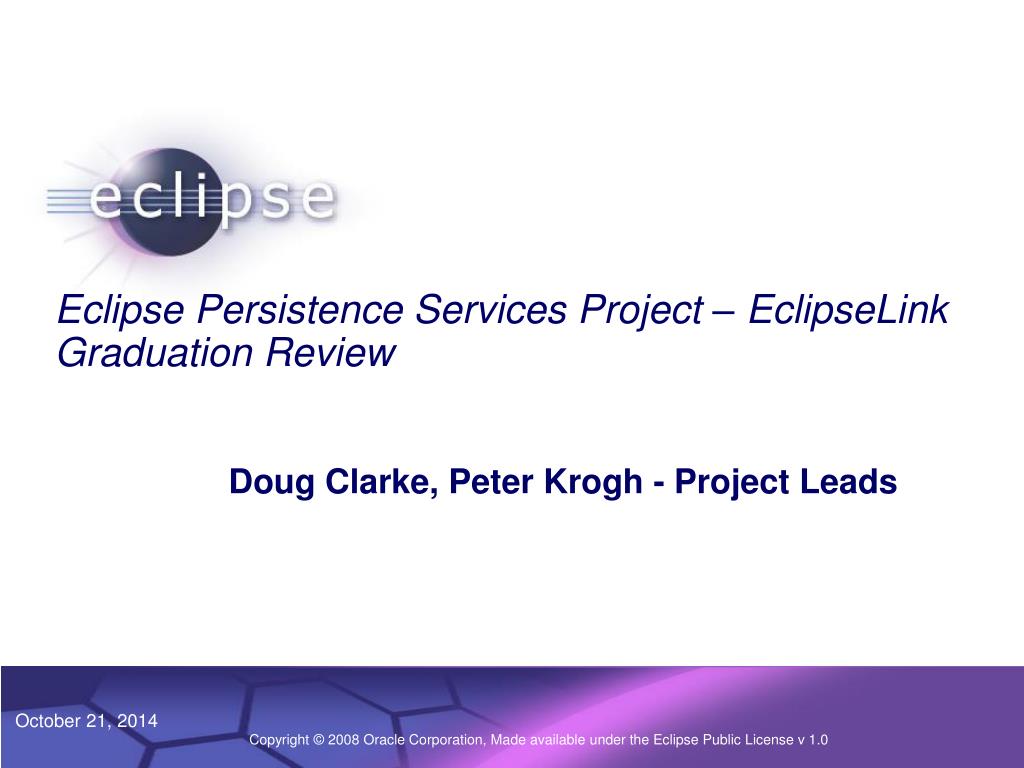 eclipse

Eclipse Persistence Services Project – EclipseLink Graduation Review

Doug Clarke, Peter Krogh - Project Leads

October 21, 2014

Copyright © 2008 Oracle Corporation, Made available under the Eclipse Public License v 1.0